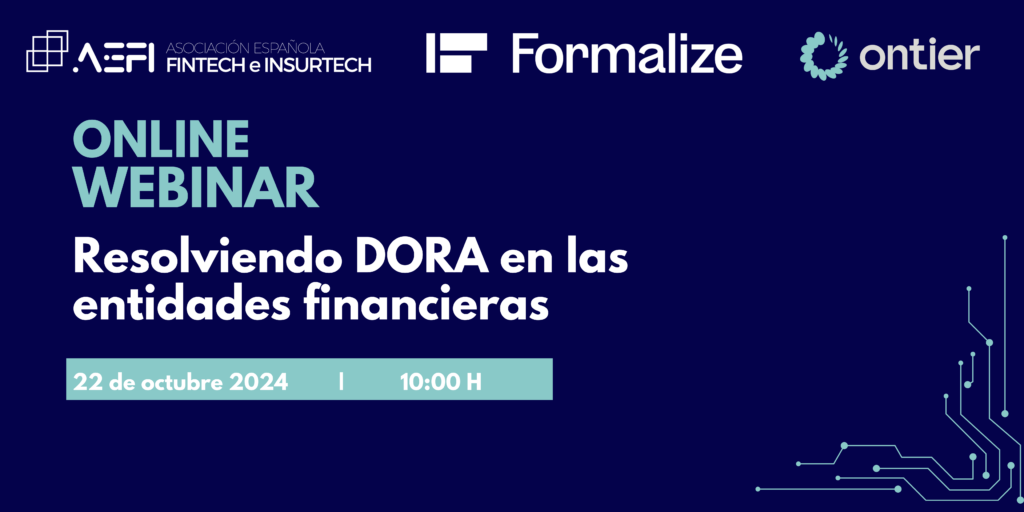 AEFI ASOCIACIÓN ESPAÑOLA FINTECH e INSURTECH

Formalize

ontier

ONLINE WEBINAR

Resolviendo DORA en las entidades financieras

22 de octubre 2024 | 10:00 H